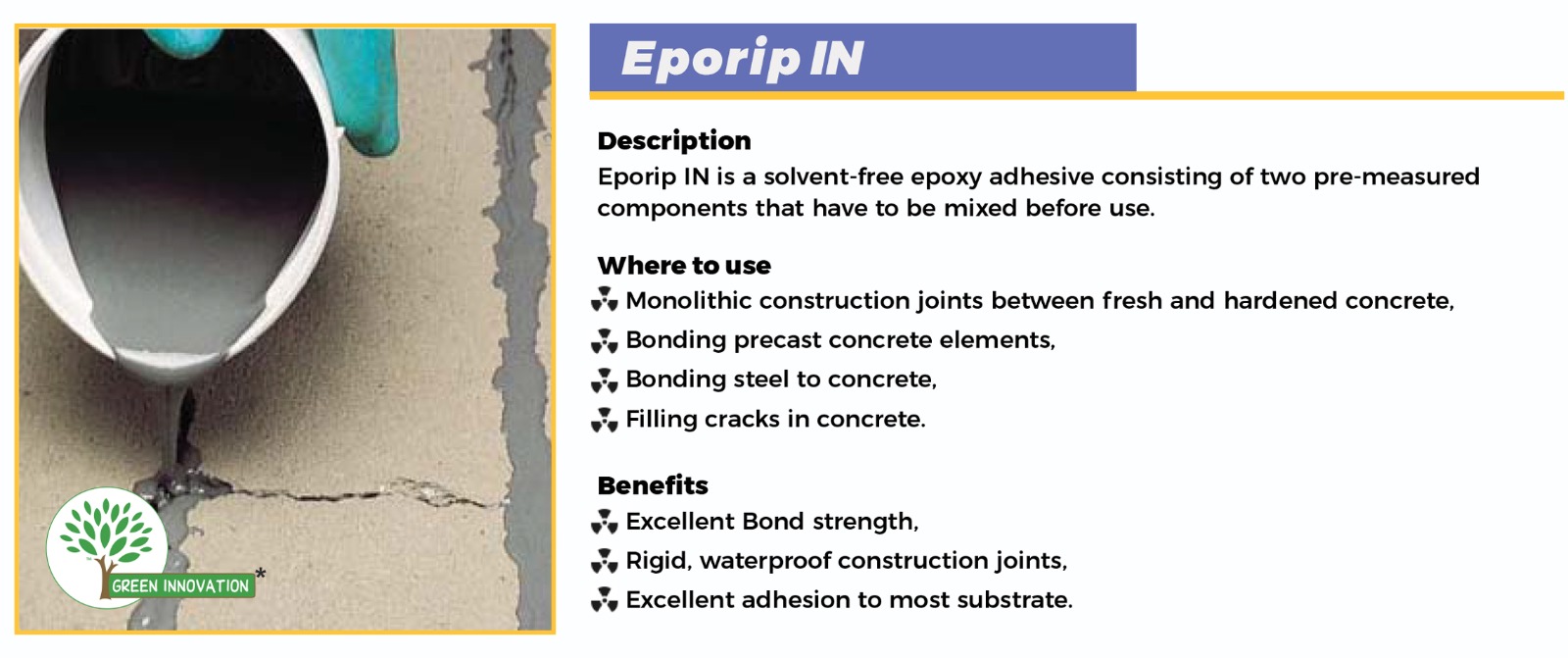 GREEN INNOVATION*

Eporip IN

Description
Eporip IN is a solvent-free epoxy adhesive consisting of two pre-measured components that have to be mixed before use.

Where to use
Monolithic construction joints between fresh and hardened concrete,
Bonding precast concrete elements,
Bonding steel to concrete,
Filling cracks in concrete.

Benefits
Excellent Bond strength,
Rigid, waterproof construction joints,
Excellent adhesion to most substrate.